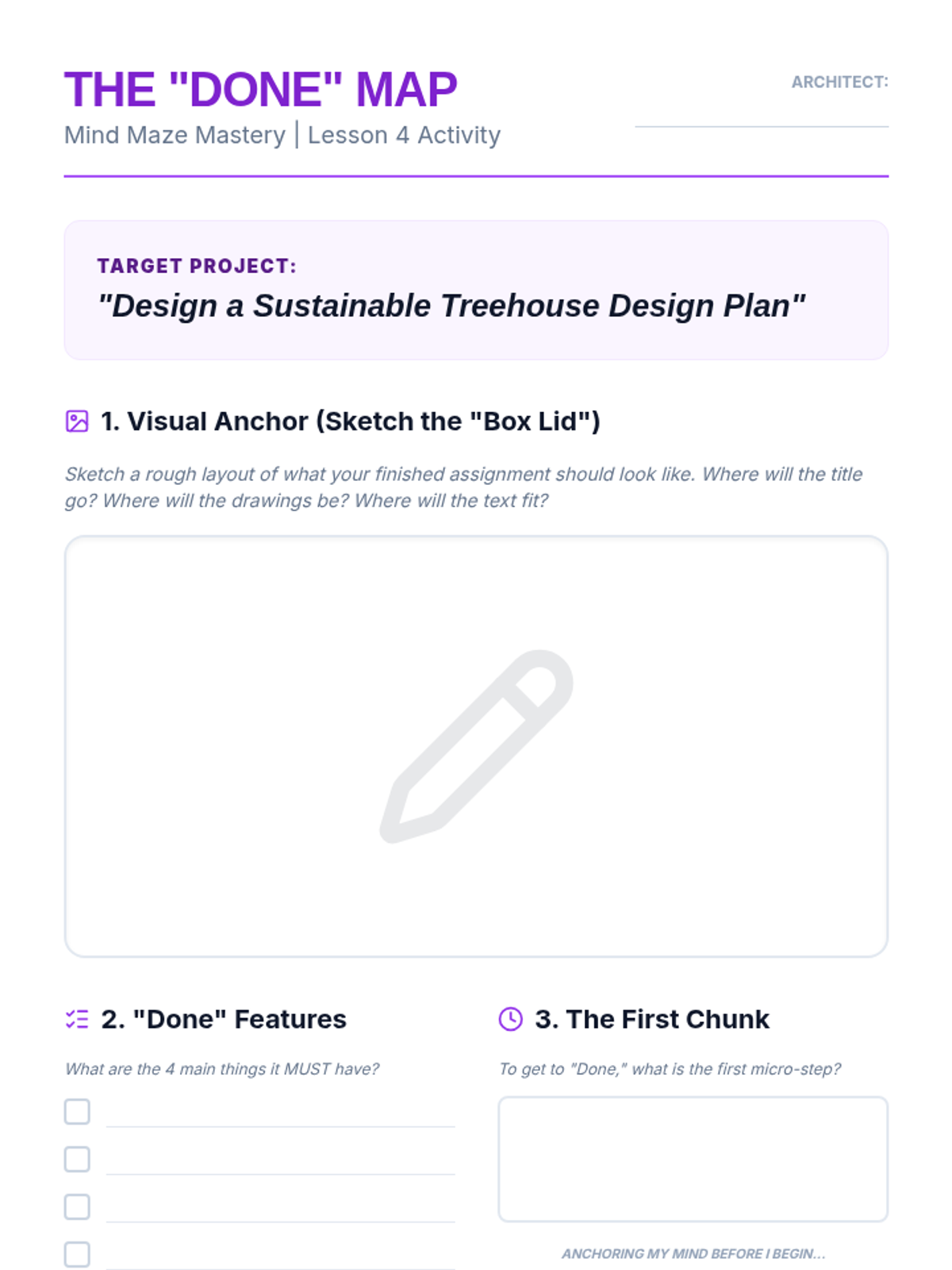 THE "DONE" MAP
Mind Maze Mastery | Lesson 4 Activity

ARCHITECT:

TARGET PROJECT:
"Design a Sustainable Treehouse Design Plan"

1. Visual Anchor (Sketch the "Box Lid")

Sketch a rough layout of what your finished assignment should look like. Where will the title go? Where will the drawings be? Where will the text fit?

2. "Done" Features

What are the 4 main things it MUST have?

3. The First Chunk

To get to "Done," what is the first micro-step?

ANCHORING MY MIND BEFORE I BEGIN...